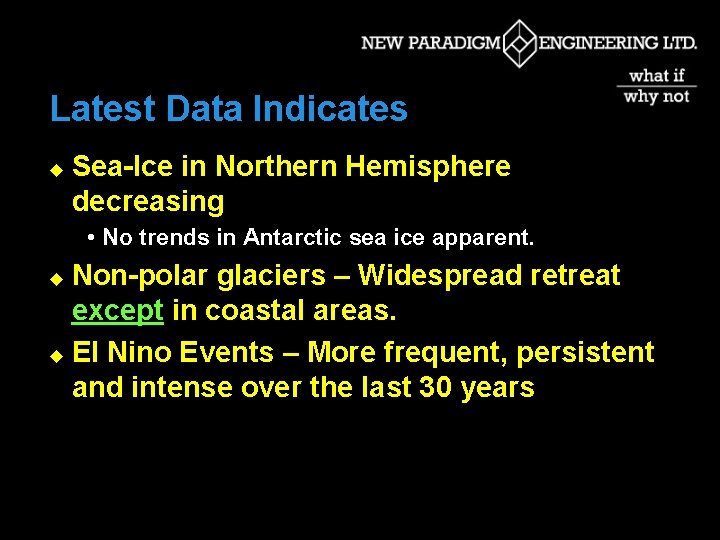 NEW PARADIGM ENGINEERING LTD.

what if
why not

Latest Data Indicates

◆ Sea-Ice in Northern Hemisphere decreasing

• No trends in Antarctic sea ice apparent.

◆ Non-polar glaciers – Widespread retreat except in coastal areas.

◆ El Nino Events – More frequent, persistent and intense over the last 30 years